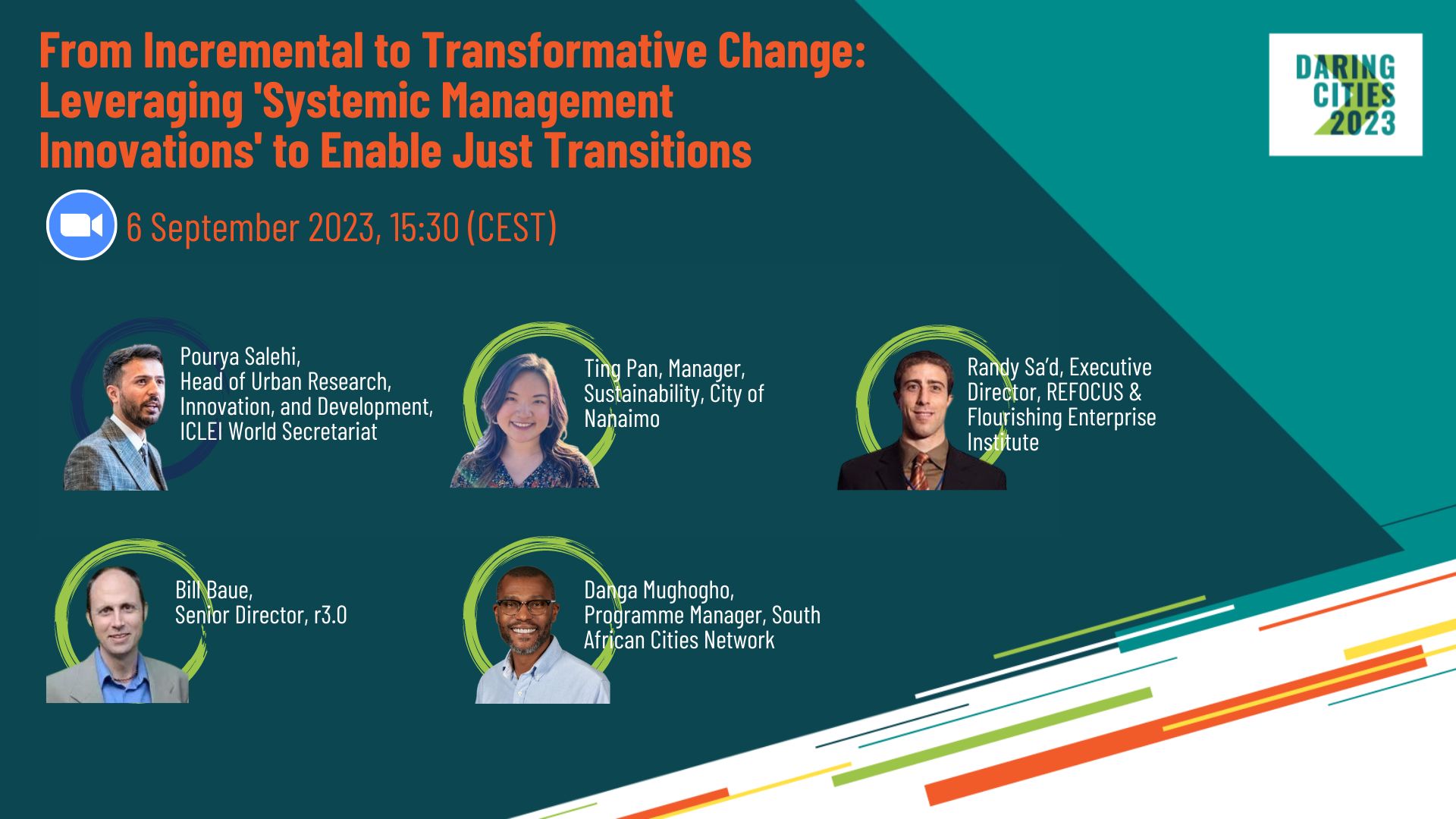 From Incremental to Transformative Change: Leveraging 'Systemic Management Innovations' to Enable Just Transitions

DARING CITIES 2023

6 September 2023, 15:30 (CEST)

Pourya Salehi, Head of Urban Research, Innovation, and Development, ICLEI World Secretariat

Ting Pan, Manager, Sustainability, City of Nanaimo

Randy Sa'd, Executive Director, REFOCUS & Flourishing Enterprise Institute

Bill Baue, Senior Director, r3.0

Danga Mughogho, Programme Manager, South African Cities Network